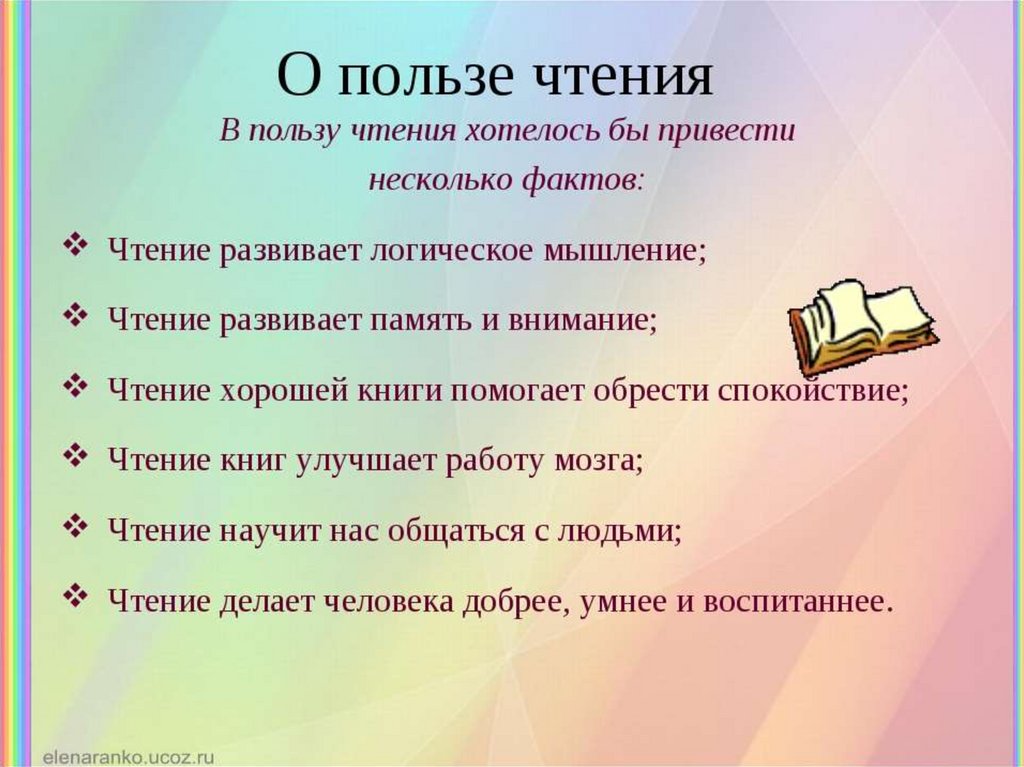 О пользе чтения

В пользу чтения хотелось бы привести несколько фактов:

❖ Чтение развивает логическое мышление;

❖ Чтение развивает память и внимание;

❖ Чтение хорошей книги помогает обрести спокойствие;

❖ Чтение книг улучшает работу мозга;

❖ Чтение научит нас общаться с людьми;

❖ Чтение делает человека добрее, умнее и воспитаннее.

elenaranko.ucoz.ru